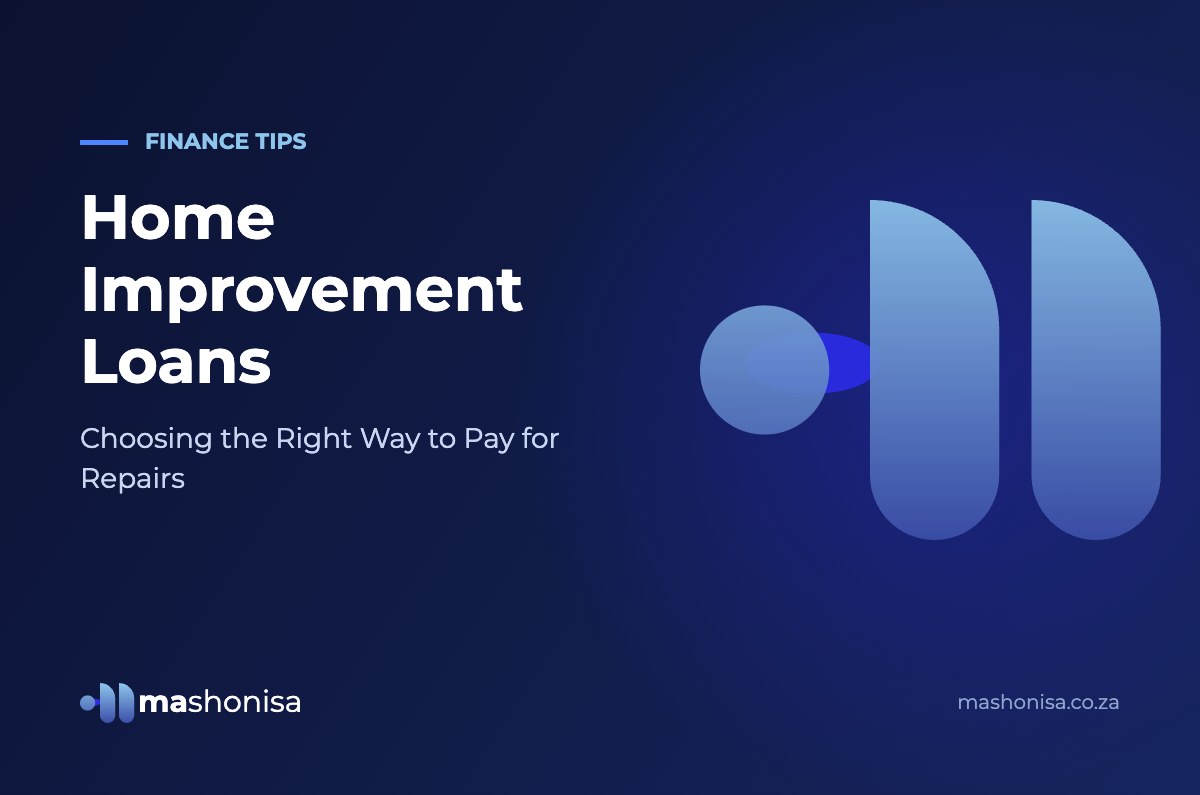 FINANCE TIPS

Home Improvement Loans

Choosing the Right Way to Pay for Repairs

mashonisa

mashonisa.co.za